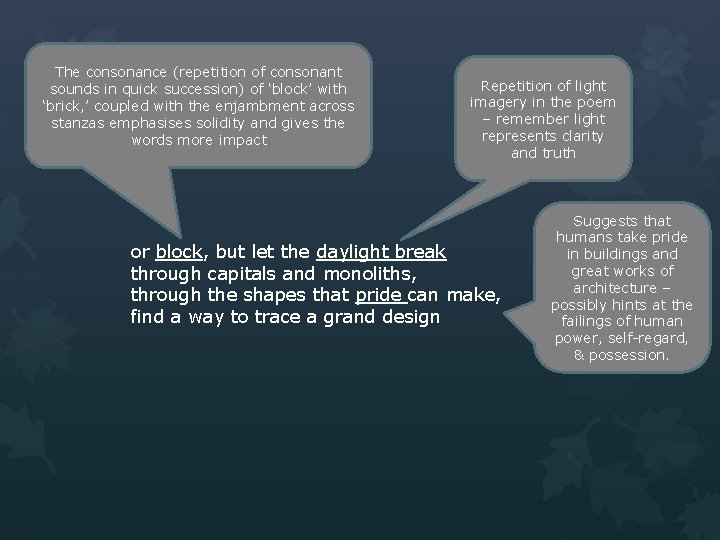 The consonance (repetition of consonant sounds in quick succession) of ‘block’ with ‘brick,’ coupled with the enjambment across stanzas emphasises solidity and gives the words more impact

Repetition of light imagery in the poem – remember light represents clarity and truth

or block, but let the daylight break
through capitals and monoliths,
through the shapes that pride can make,
find a way to trace a grand design

Suggests that humans take pride in buildings and great works of architecture – possibly hints at the failings of human power, self-regard, & possession.